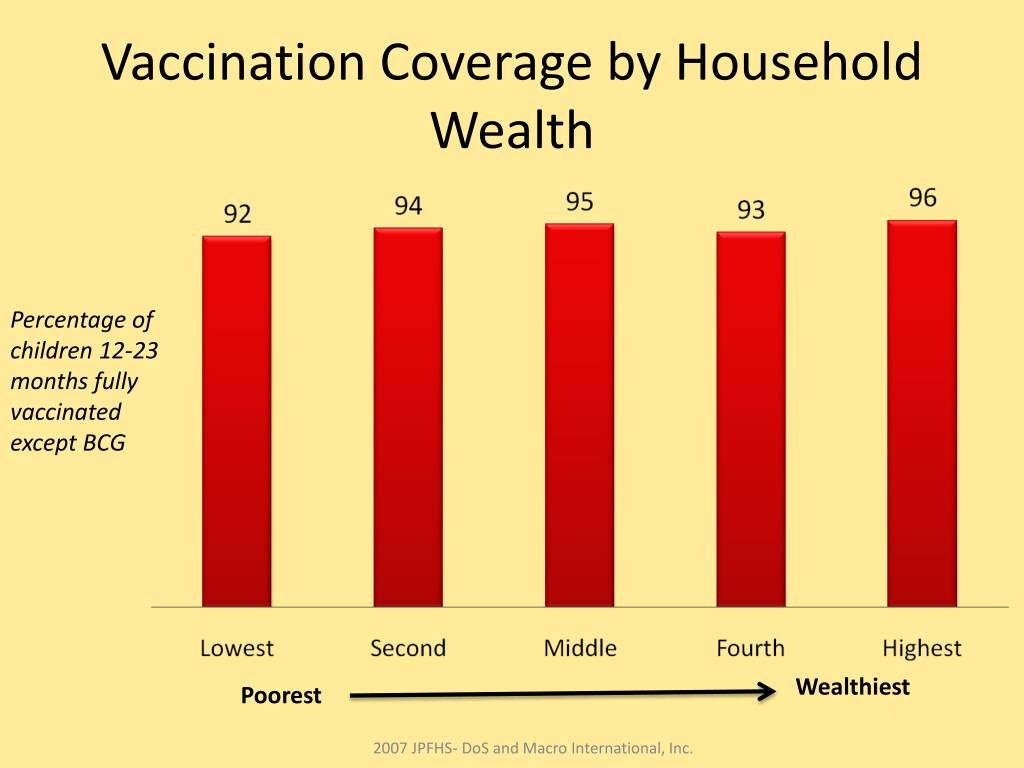 Vaccination Coverage by Household Wealth

Percentage of children 12-23 months fully vaccinated except BCG

92
94
95
93
96

Lowest
Second
Middle
Fourth
Highest

Poorest
Wealthiest

2007 JPFHS- DoS and Macro International, Inc.